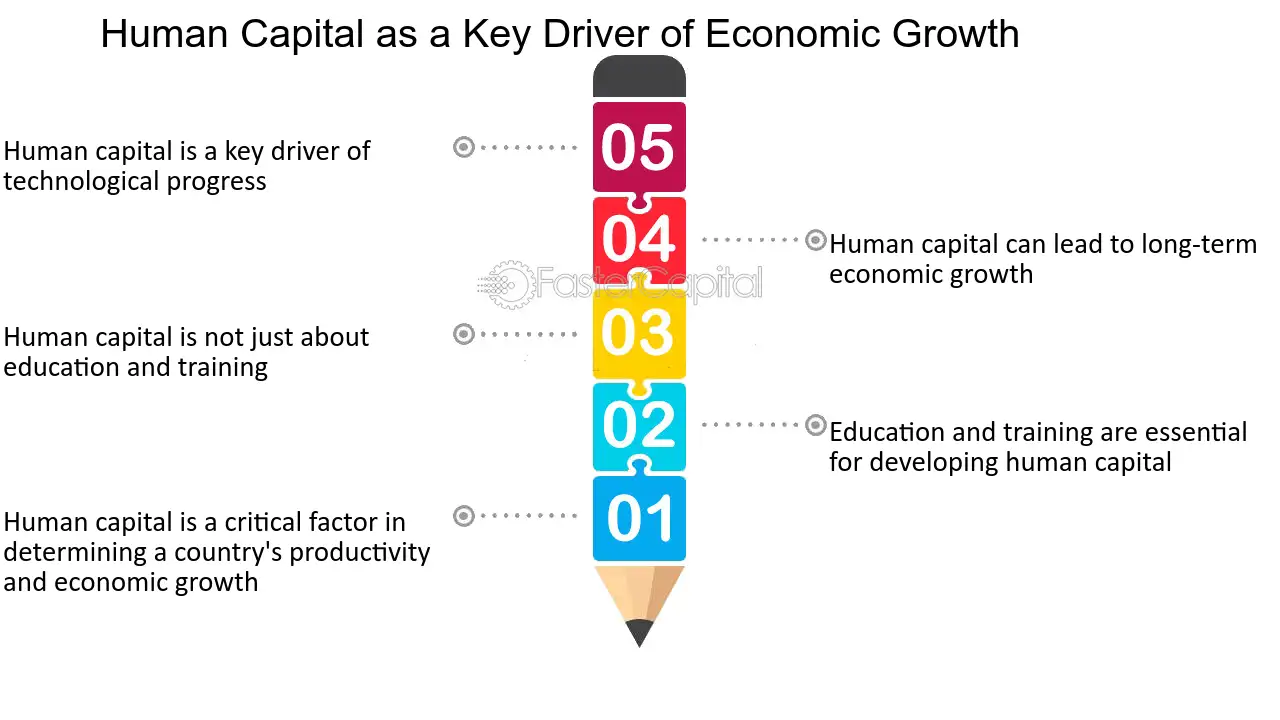 Human Capital as a Key Driver of Economic Growth

Human capital is a key driver of technological progress

05

04

Human capital can lead to long-term economic growth

FasterCapital

Human capital is not just about education and training

03

02

Education and training are essential for developing human capital

Human capital is a critical factor in determining a country's productivity and economic growth

01